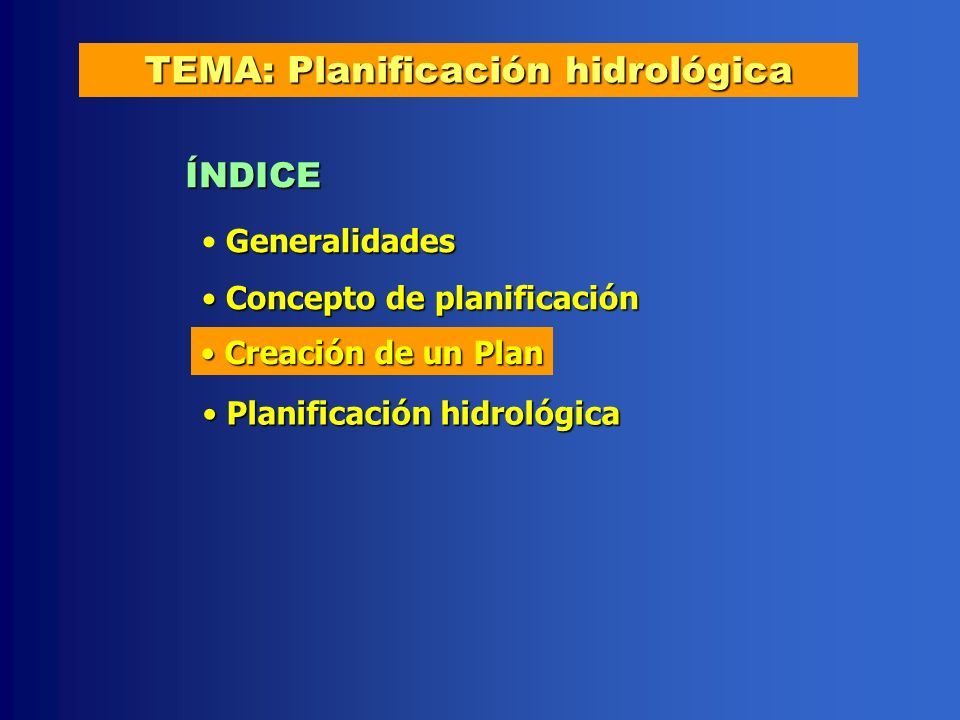 TEMA: Planificación hidrológica

ÍNDICE

• Generalidades

• Concepto de planificación

• Creación de un Plan

• Planificación hidrológica